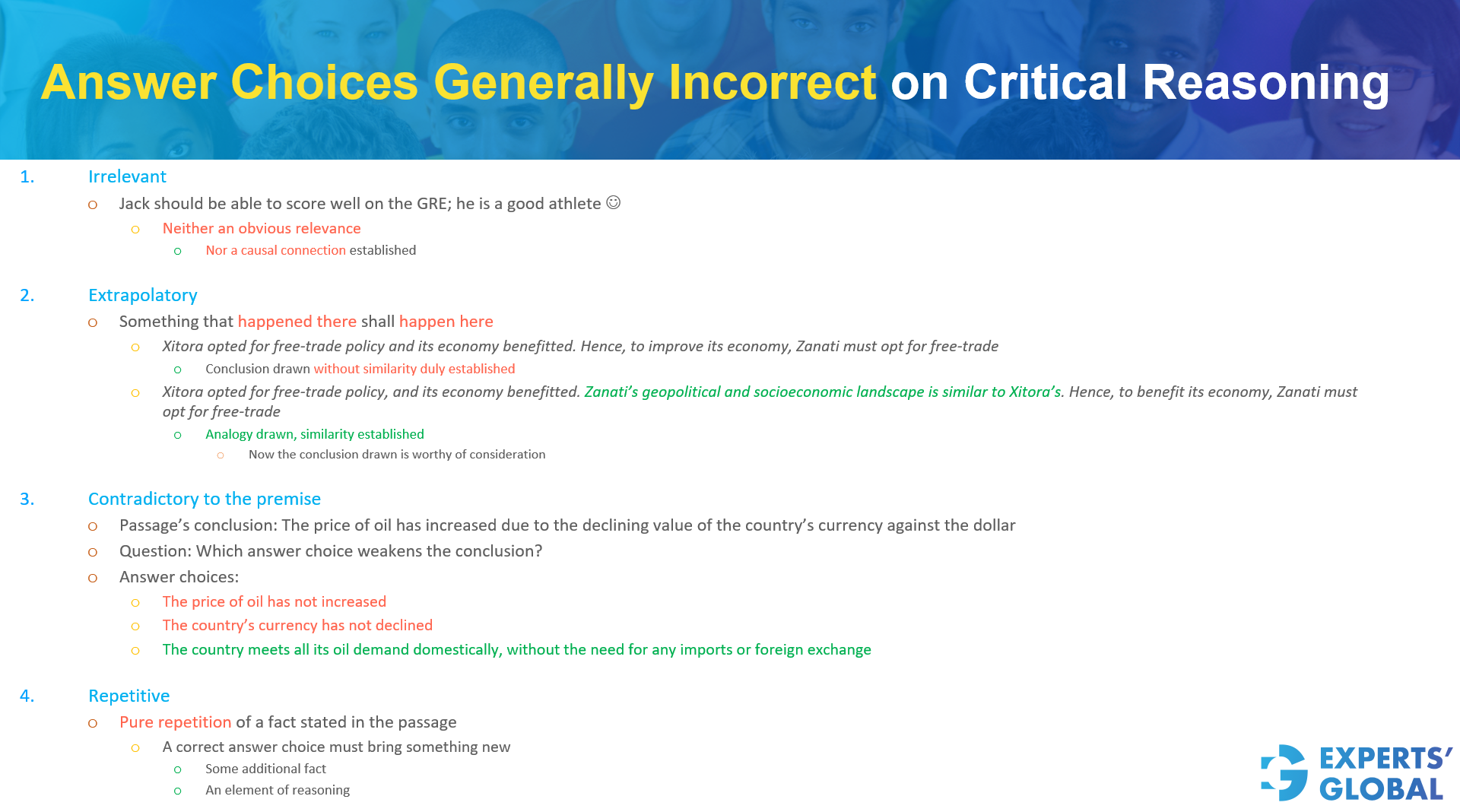 Answer Choices Generally Incorrect on Critical Reasoning

1. Irrelevant
o Jack should be able to score well on the GRE; he is a good athlete ☺
o Neither an obvious relevance
o Nor a causal connection established

2. Extrapolatory
o Something that happened there shall happen here
o Xitora opted for free-trade policy and its economy benefitted. Hence, to improve its economy, Zanati must opt for free-trade
o Conclusion drawn without similarity duly established
o Xitora opted for free-trade policy, and its economy benefitted. Zanati's geopolitical and socioeconomic landscape is similar to Xitora's. Hence, to benefit its economy, Zanati must opt for free-trade
o Analogy drawn, similarity established
o Now the conclusion drawn is worthy of consideration

3. Contradictory to the premise
o Passage's conclusion: The price of oil has increased due to the declining value of the country's currency against the dollar
o Question: Which answer choice weakens the conclusion?
o Answer choices:
o The price of oil has not increased
o The country's currency has not declined
o The country meets all its oil demand domestically, without the need for any imports or foreign exchange

4. Repetitive
o Pure repetition of a fact stated in the passage
o A correct answer choice must bring something new
o Some additional fact
o An element of reasoning

EXPERTS' GLOBAL